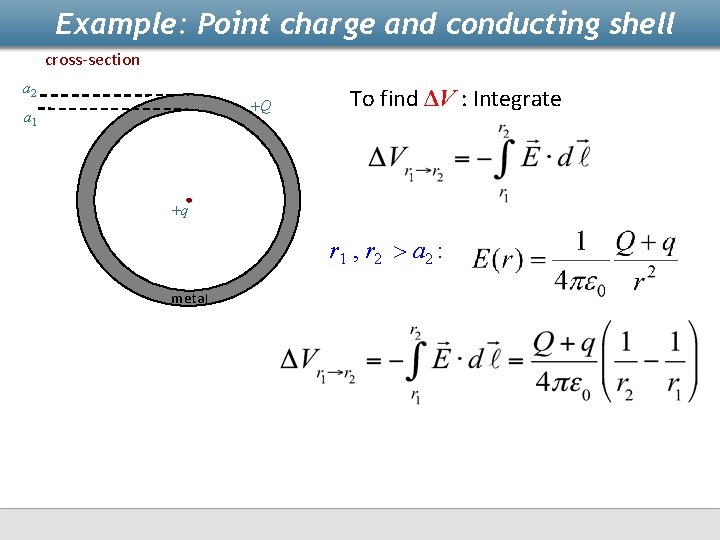 Example: Point charge and conducting shell

cross-section

$a_2$

$a_1$

$+Q$

$+q$

metal

To find $\Delta V$ : Integrate

$\Delta V_{r_1 \to r_2} = -\int_{r_1}^{r_2} \vec{E} \cdot d\vec{\ell}$

$r_1 , r_2 > a_2$: $E(r) = \frac{1}{4\pi\varepsilon_0} \frac{Q+q}{r^2}$

$\Delta V_{r_1 \to r_2} = -\int_{r_1}^{r_2} \vec{E} \cdot d\vec{\ell} = \frac{Q+q}{4\pi\varepsilon_0} \left( \frac{1}{r_2} - \frac{1}{r_1} \right)$